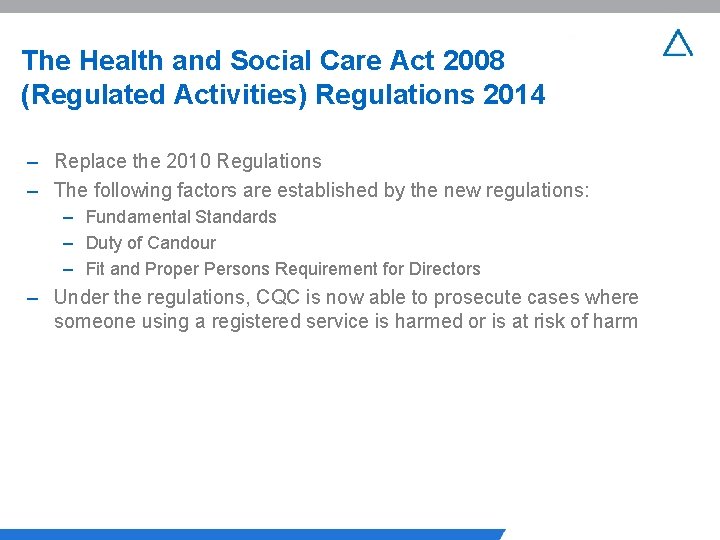 The Health and Social Care Act 2008 (Regulated Activities) Regulations 2014

– Replace the 2010 Regulations
– The following factors are established by the new regulations:
  – Fundamental Standards
  – Duty of Candour
  – Fit and Proper Persons Requirement for Directors
– Under the regulations, CQC is now able to prosecute cases where someone using a registered service is harmed or is at risk of harm